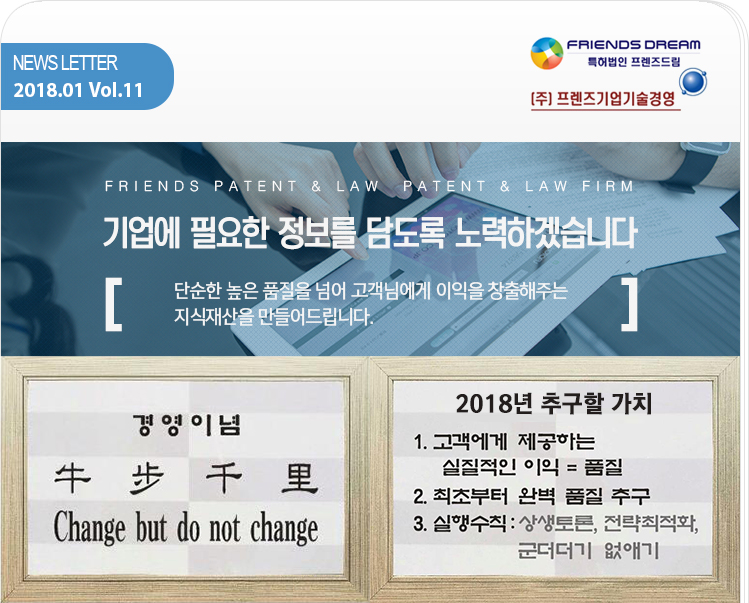 NEWS LETTER
2018.01 Vol.11

FRIENDS DREAM
특허법인 프렌즈드림

(주) 프렌즈기업기술경영

FRIENDS PATENT & LAW PATENT & LAW FIRM

기업에 필요한 정보를 담도록 노력하겠습니다

[ 단순한 높은 품질을 넘어 고객님에게 이익을 창출해주는 지식재산을 만들어드립니다. ]

경영이념

牛 步 千 里

Change but do not change

2018년 추구할 가치

1. 고객에게 제공하는 실질적인 이익 = 품질

2. 최초부터 완벽 품질 추구

3. 실행수칙 : 상생토론, 전략최적화, 군더더기 없애기